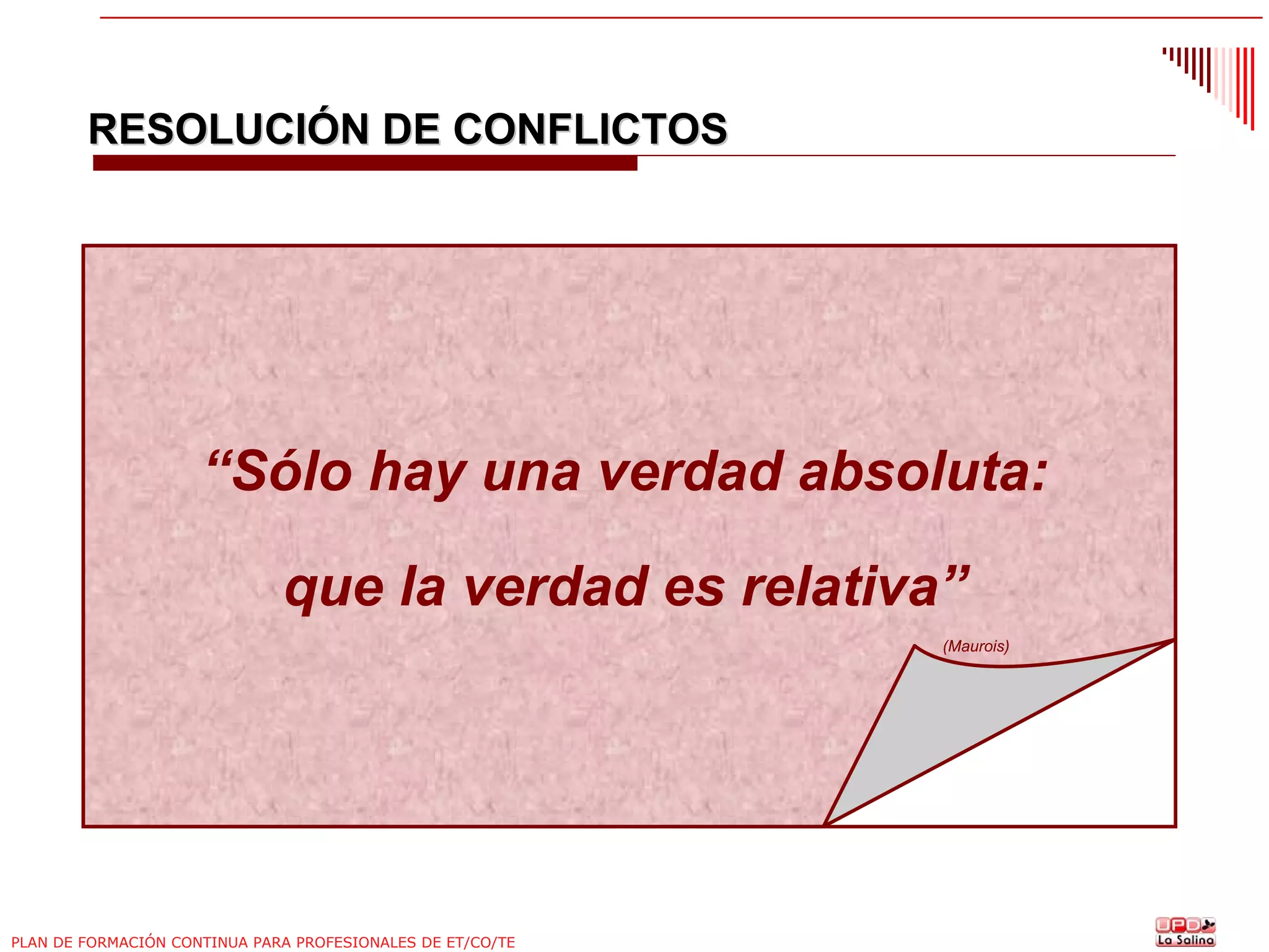 RESOLUCIÓN DE CONFLICTOS

“Sólo hay una verdad absoluta:

que la verdad es relativa”

(Maurois)

PLAN DE FORMACIÓN CONTINUA PARA PROFESIONALES DE ET/CO/TE

UPD La Salina